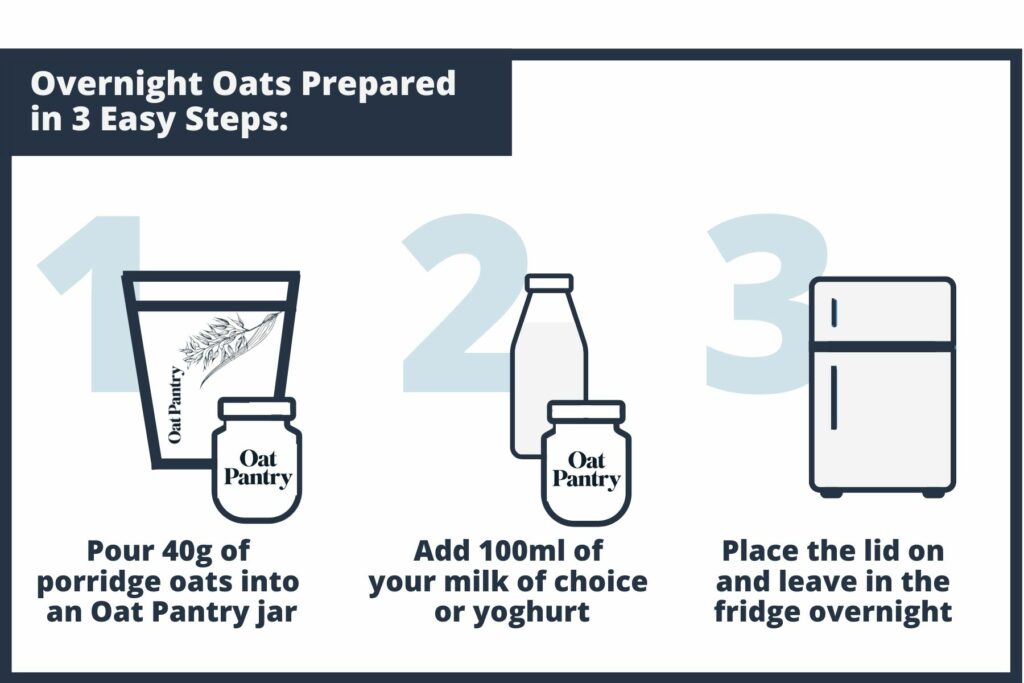 Overnight Oats Prepared in 3 Easy Steps:

1

Oat Pantry

Oat Pantry

Pour 40g of porridge oats into an Oat Pantry jar

2

Oat Pantry

Add 100ml of your milk of choice or yoghurt

3

Place the lid on and leave in the fridge overnight